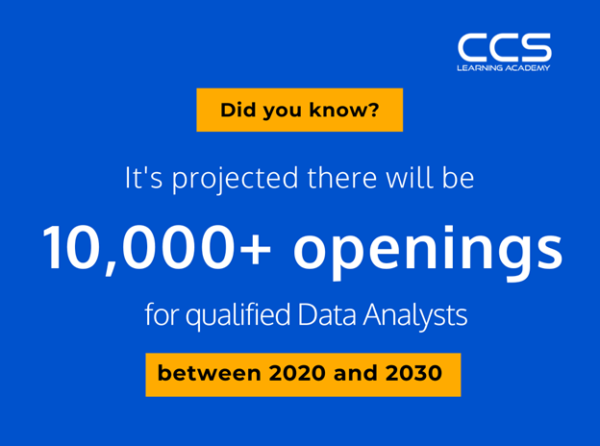 CCS
LEARNING ACADEMY

Did you know?

It's projected there will be

10,000+ openings

for qualified Data Analysts

between 2020 and 2030